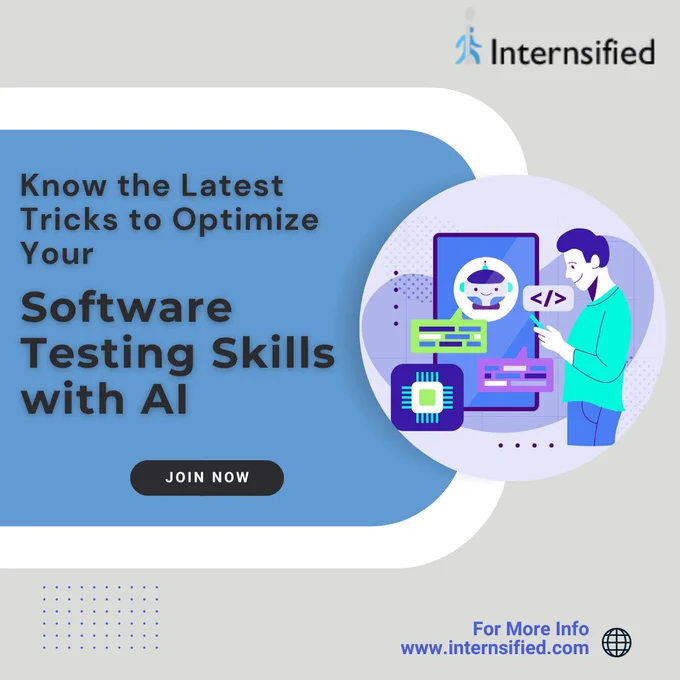 Internsified

Know the Latest Tricks to Optimize Your

Software Testing Skills with AI

</>

JOIN NOW

For More Info
www.internsified.com